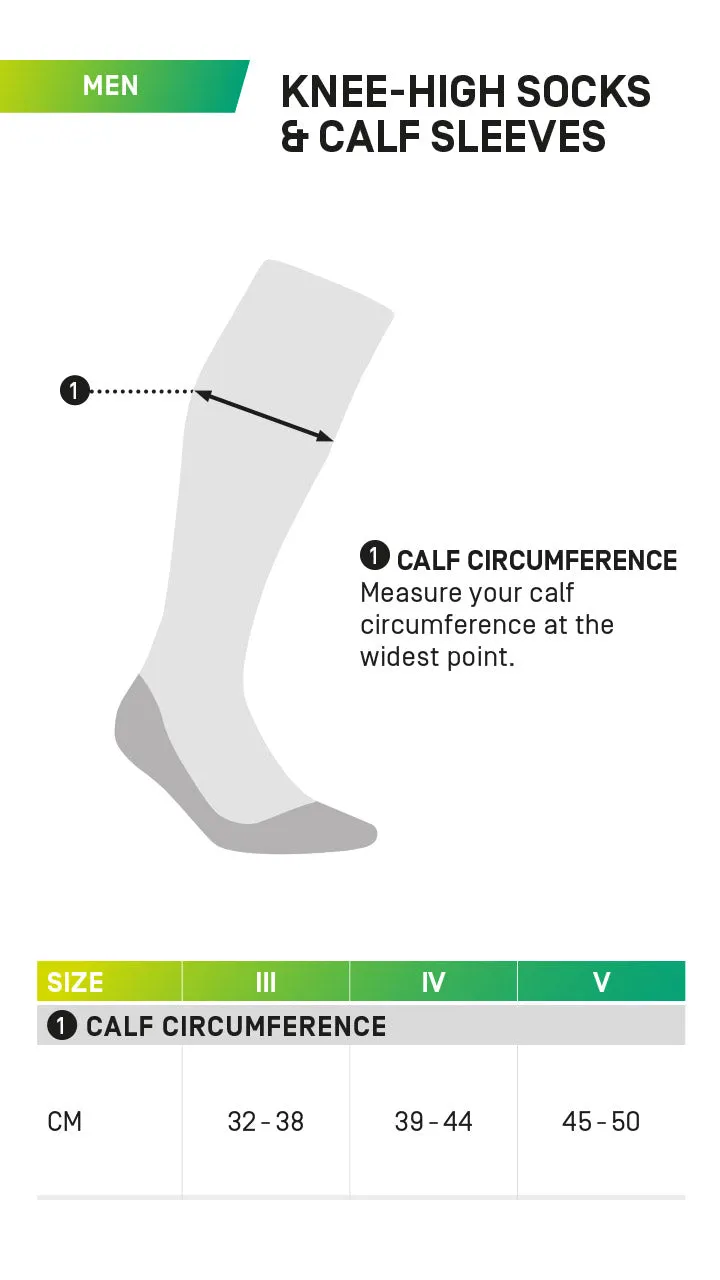 MEN

KNEE-HIGH SOCKS & CALF SLEEVES

1

1 CALF CIRCUMFERENCE
Measure your calf circumference at the widest point.

| SIZE | III | IV | V |
|---|---|---|---|
| 1 CALF CIRCUMFERENCE | | | |
| CM | 32 - 38 | 39 - 44 | 45 - 50 |